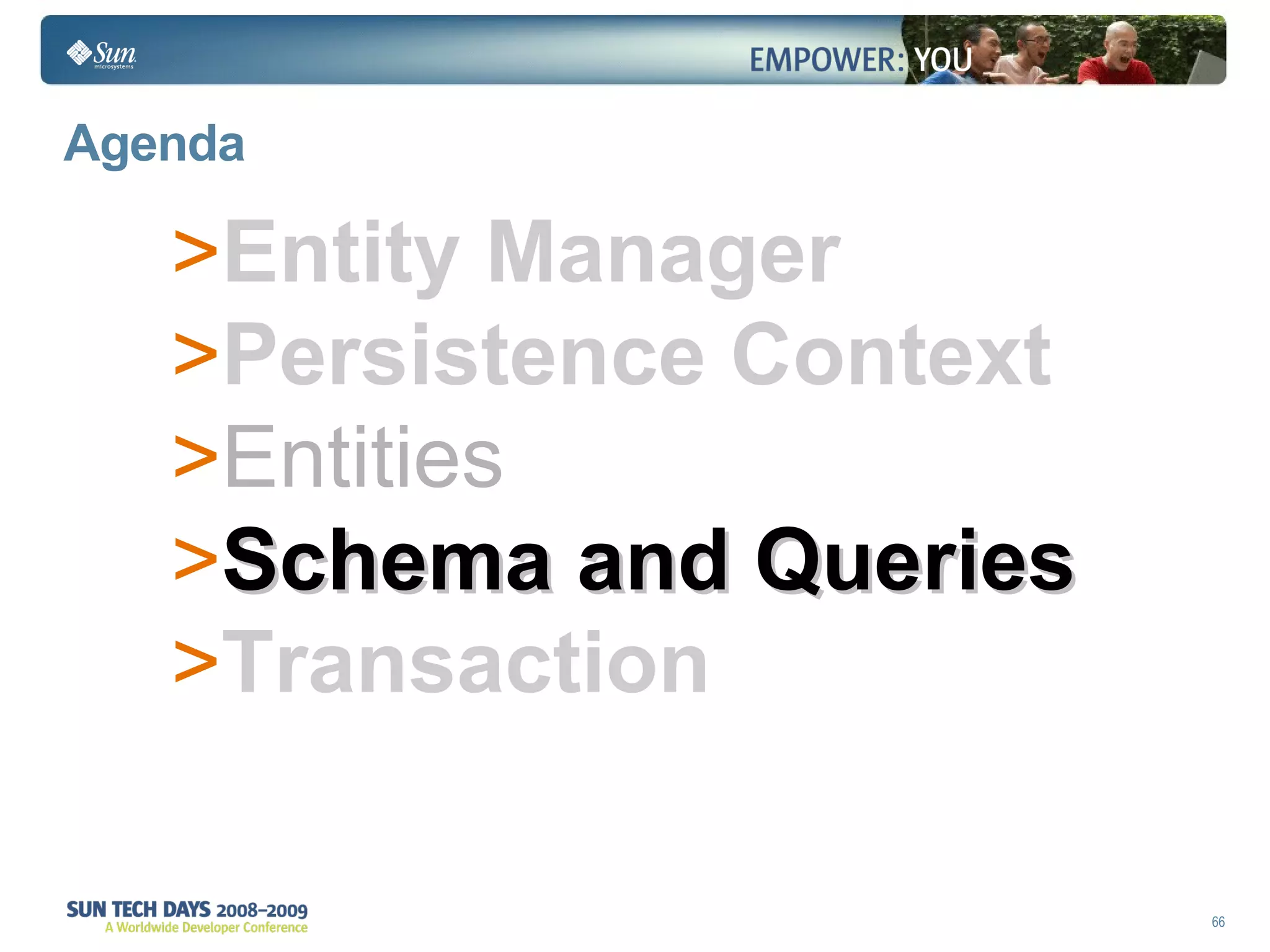 Sun microsystems

EMPOWER: YOU

Agenda

>Entity Manager
>Persistence Context
>Entities
>Schema and Queries
>Transaction

SUN TECH DAYS 2008–2009
A Worldwide Developer Conference

66